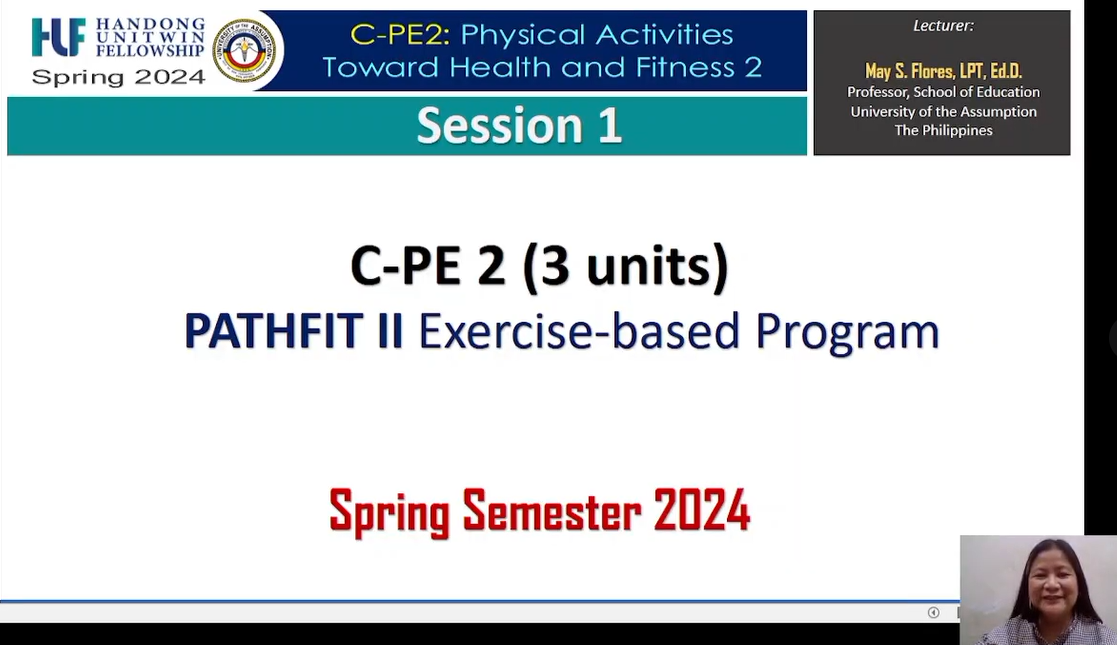 HUF HANDONG UNITWIN FELLOWSHIP
Spring 2024

UNIVERSITY OF THE ASSUMPTION

C-PE2: Physical Activities Toward Health and Fitness 2

Lecturer:
May S. Flores, LPT, Ed.D.
Professor, School of Education
University of the Assumption
The Philippines

Session 1

C-PE 2 (3 units)
PATHFIT II Exercise-based Program

Spring Semester 2024